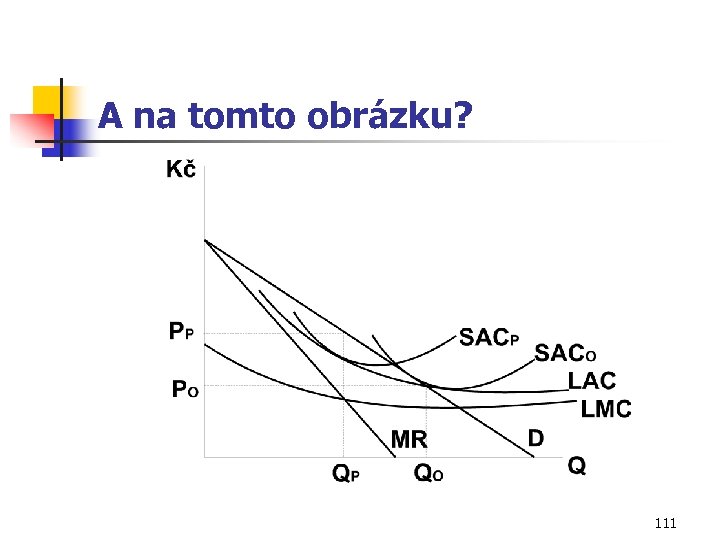 A na tomto obrázku?

Kč

$P_P$

$P_O$

$SAC_P$

$SAC_O$

LAC

LMC

MR

D

$Q_P$

$Q_O$

Q

111